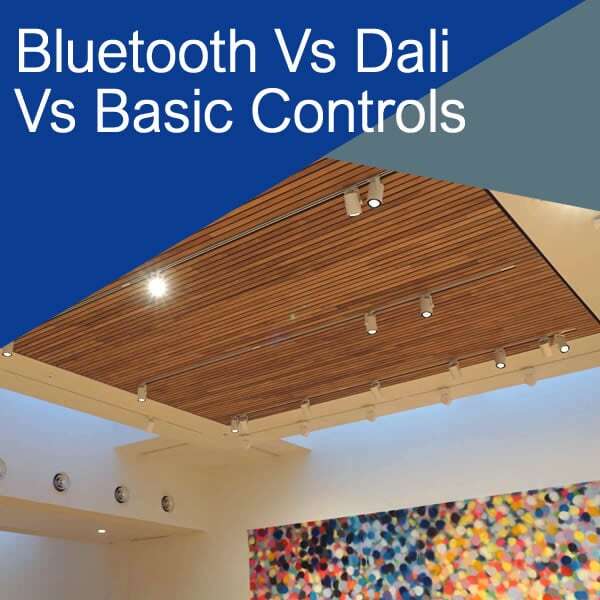 Bluetooth Vs Dali Vs Basic Controls